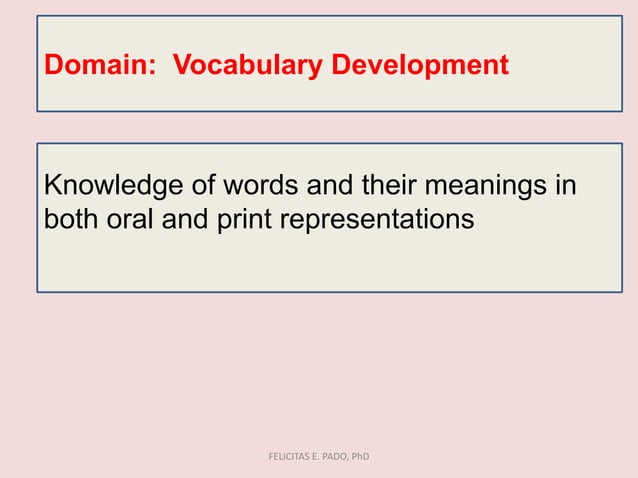 Domain: Vocabulary Development

Knowledge of words and their meanings in both oral and print representations

FELICITAS E. PADO, PhD